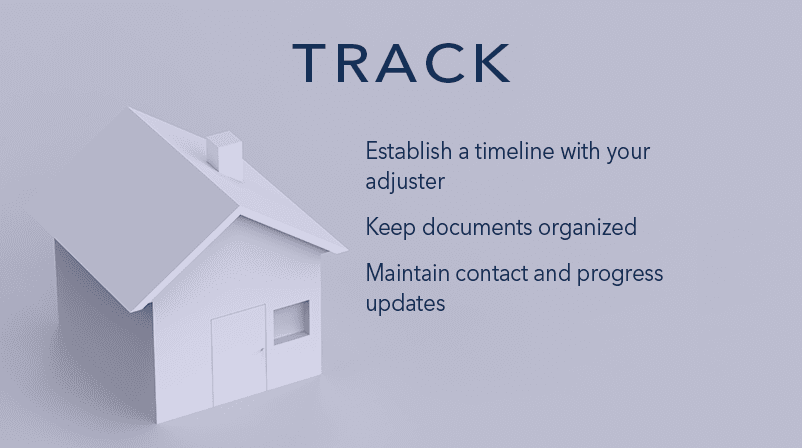 TRACK

Establish a timeline with your adjuster

Keep documents organized

Maintain contact and progress updates